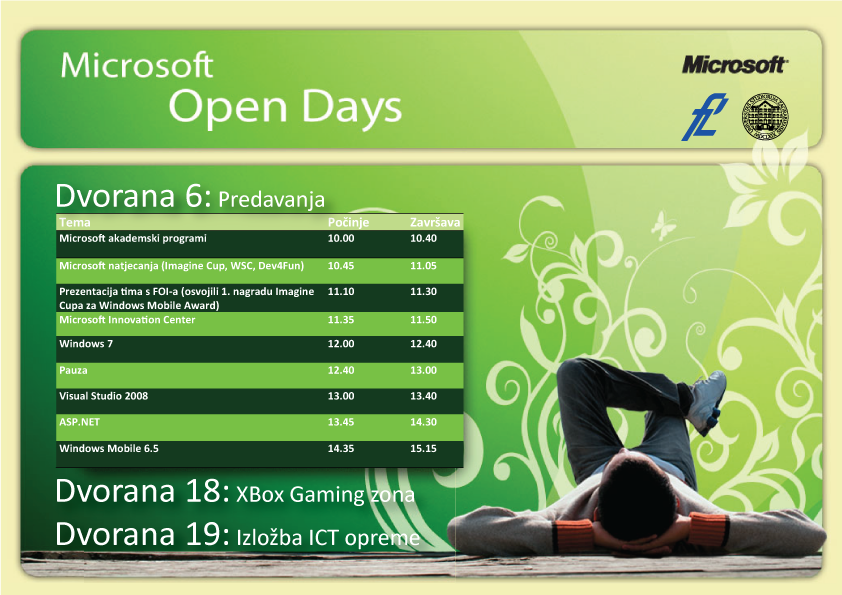 Microsoft
Open Days

Microsoft

Dvorana 6: Predavanja

| Tema | Počinje | Završava |
|---|---|---|
| Microsoft akademski programi | 10.00 | 10.40 |
| Microsoft natjecanja (Imagine Cup, WSC, Dev4Fun) | 10.45 | 11.05 |
| Prezentacija tima s FOI-a (osvojili 1. nagradu Imagine Cupa za Windows Mobile Award) | 11.10 | 11.30 |
| Microsoft Innovation Center | 11.35 | 11.50 |
| Windows 7 | 12.00 | 12.40 |
| Pauza | 12.40 | 13.00 |
| Visual Studio 2008 | 13.00 | 13.40 |
| ASP.NET | 13.45 | 14.30 |
| Windows Mobile 6.5 | 14.35 | 15.15 |

Dvorana 18: XBox Gaming zona

Dvorana 19: Izložba ICT opreme